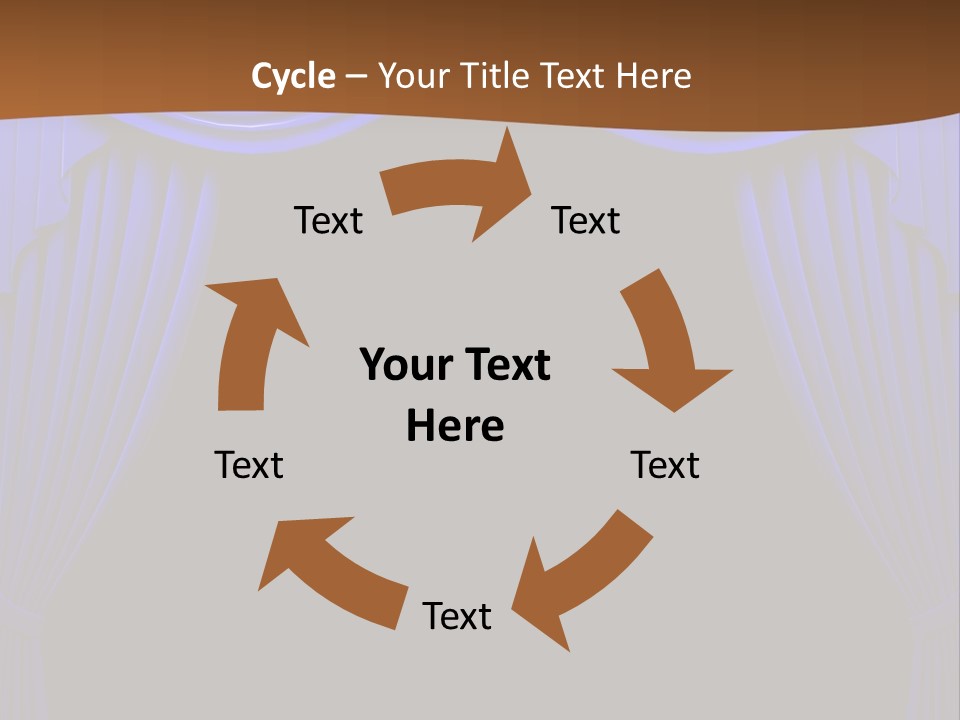 Cycle – Your Title Text Here

Text

Text

Your Text Here

Text

Text

Text